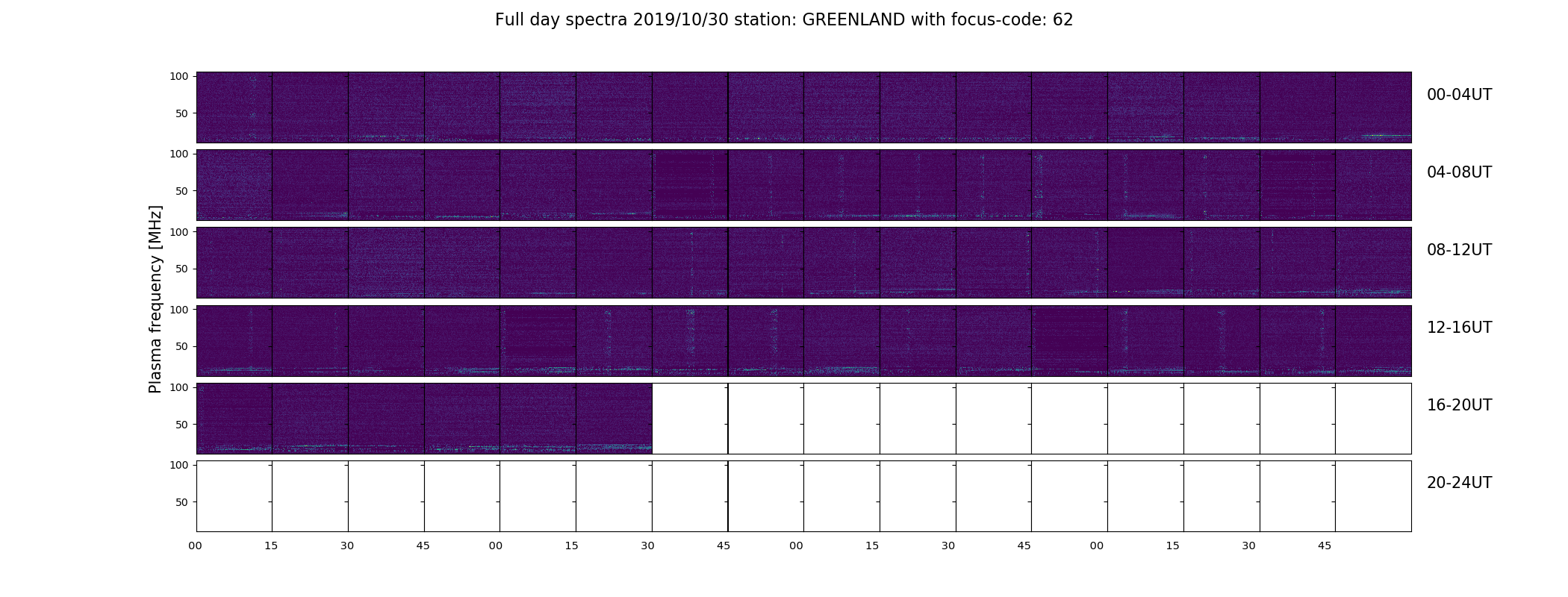 Full day spectra 2019/10/30 station: GREENLAND with focus-code: 62

Plasma frequency [MHz]

100
50
00-04UT

100
50
04-08UT

100
50
08-12UT

100
50
12-16UT

100
50
16-20UT

100
50
20-24UT

00 15 30 45 00 15 30 45 00 15 30 45 00 15 30 45